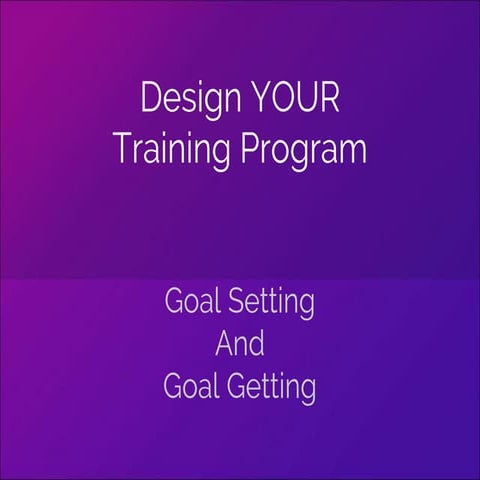 Design YOUR
Training Program

Goal Setting
And
Goal Getting